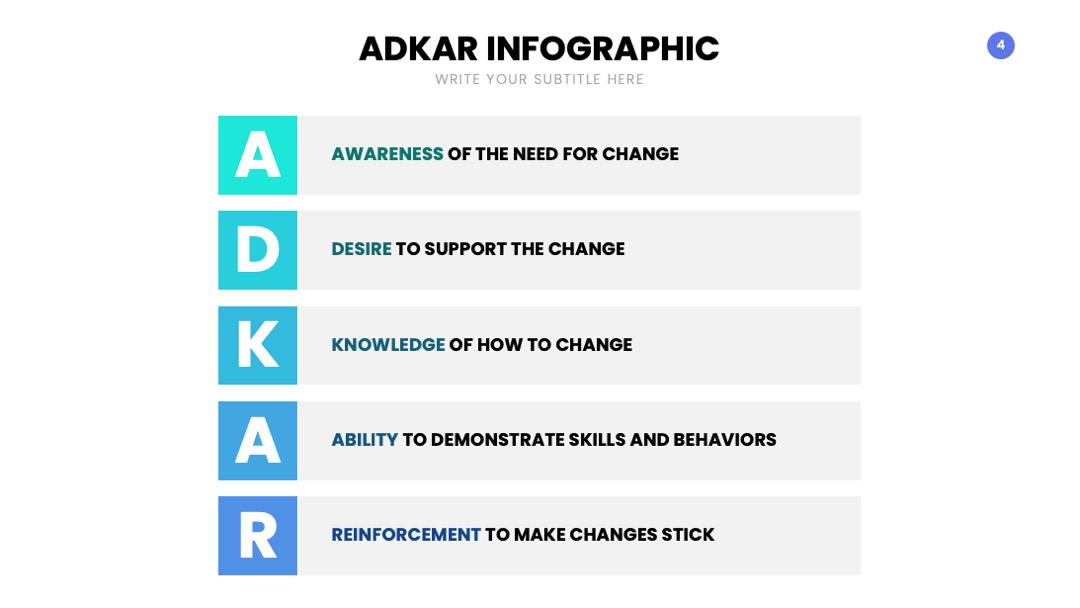 ADKAR INFOGRAPHIC

WRITE YOUR SUBTITLE HERE

4

A AWARENESS OF THE NEED FOR CHANGE

D DESIRE TO SUPPORT THE CHANGE

K KNOWLEDGE OF HOW TO CHANGE

A ABILITY TO DEMONSTRATE SKILLS AND BEHAVIORS

R REINFORCEMENT TO MAKE CHANGES STICK